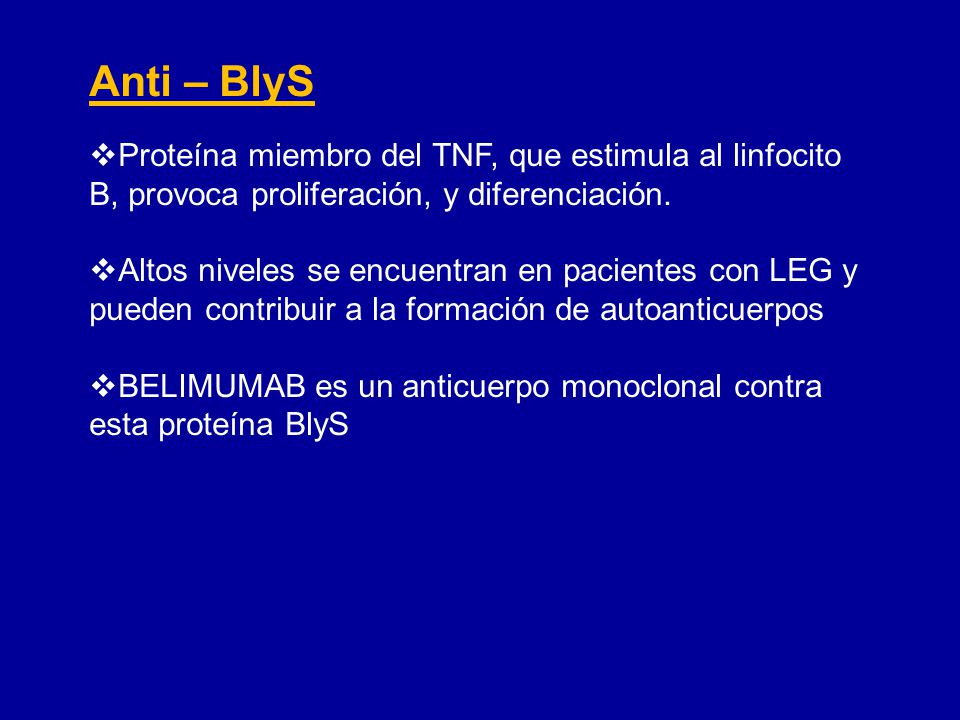 Anti – BlyS

❖Proteína miembro del TNF, que estimula al linfocito B, provoca proliferación, y diferenciación.

❖Altos niveles se encuentran en pacientes con LEG y pueden contribuir a la formación de autoanticuerpos

❖BELIMUMAB es un anticuerpo monoclonal contra esta proteína BlyS